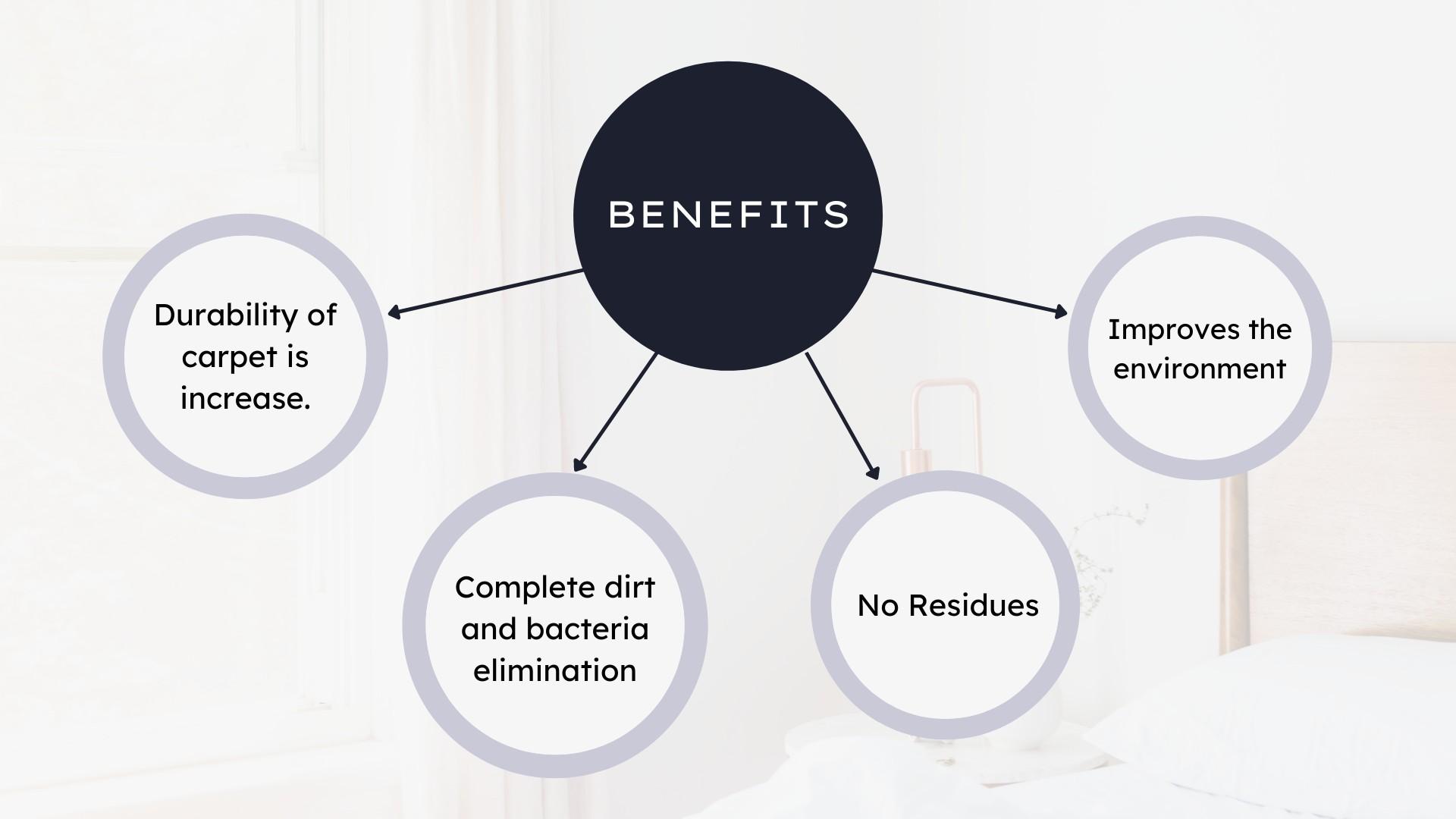 BENEFITS

Durability of carpet is increase.

Complete dirt and bacteria elimination

No Residues

Improves the environment